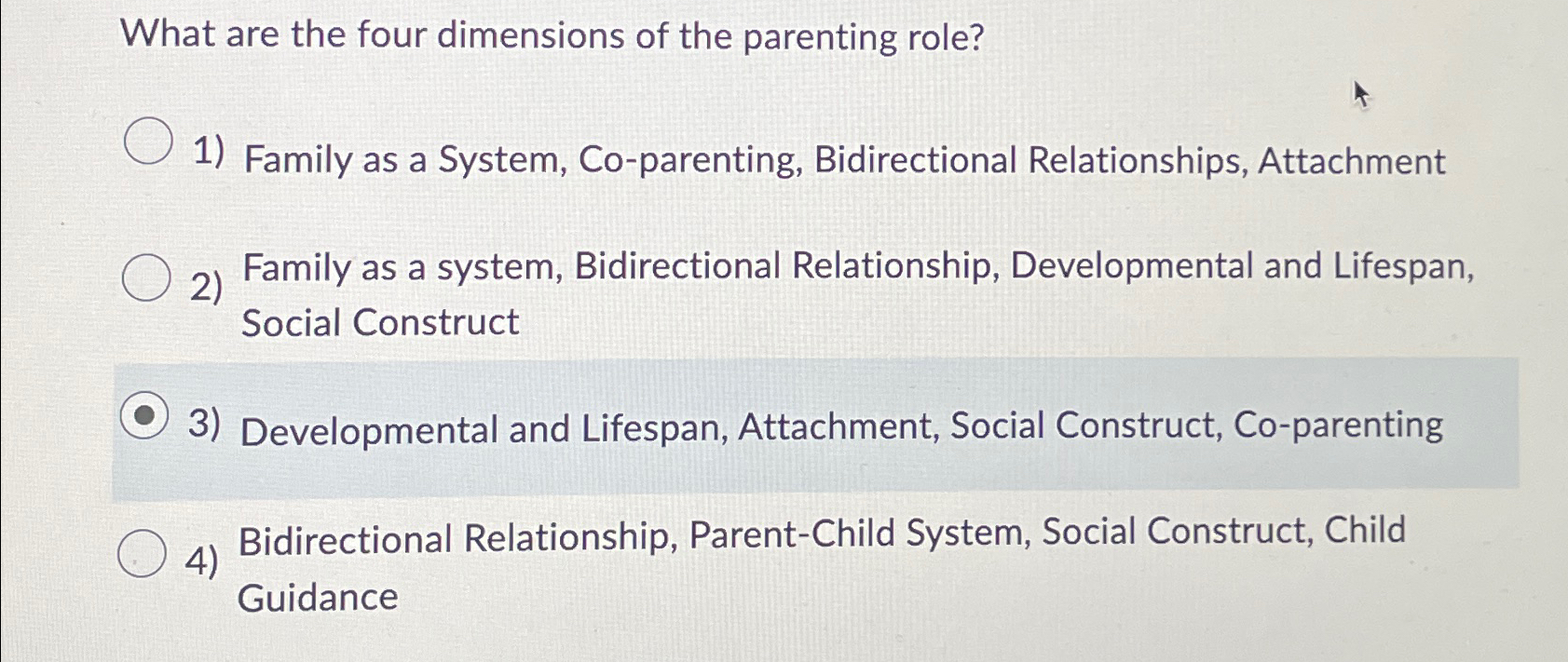 What are the four dimensions of the parenting role?

1) Family as a System, Co-parenting, Bidirectional Relationships, Attachment

2) Family as a system, Bidirectional Relationship, Developmental and Lifespan, Social Construct

3) Developmental and Lifespan, Attachment, Social Construct, Co-parenting

4) Bidirectional Relationship, Parent-Child System, Social Construct, Child Guidance